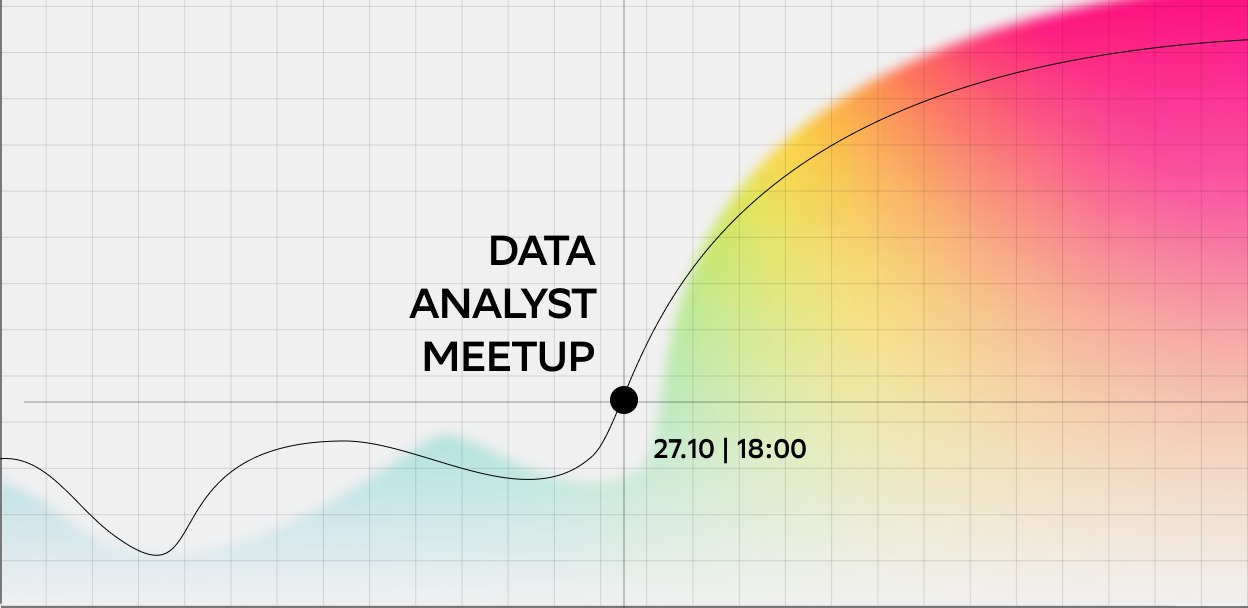 DATA
ANALYST
MEETUP

27.10 | 18:00